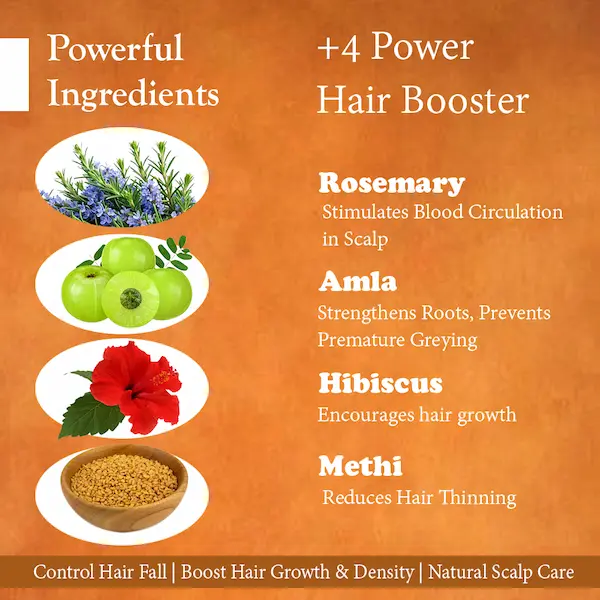 Powerful Ingredients

+4 Power Hair Booster

Rosemary
Stimulates Blood Circulation in Scalp

Amla
Strengthens Roots, Prevents Premature Greying

Hibiscus
Encourages hair growth

Methi
Reduces Hair Thinning

Control Hair Fall | Boost Hair Growth & Density | Natural Scalp Care